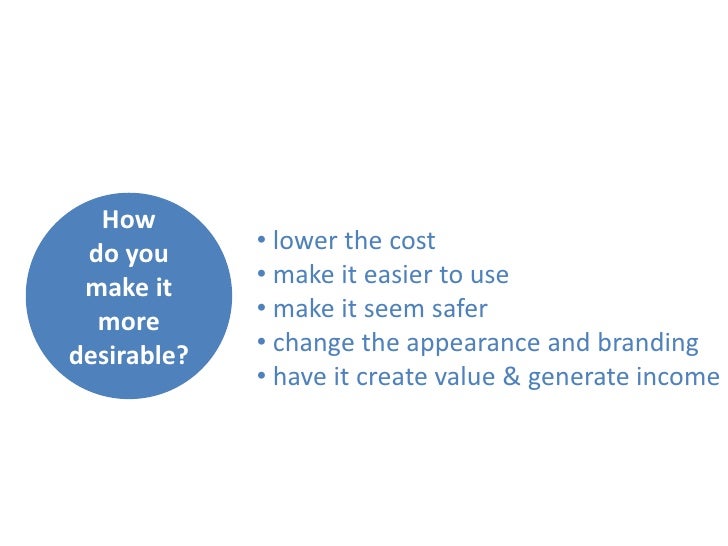 How do you make it more desirable?

• lower the cost
• make it easier to use
• make it seem safer
• change the appearance and branding
• have it create value & generate income